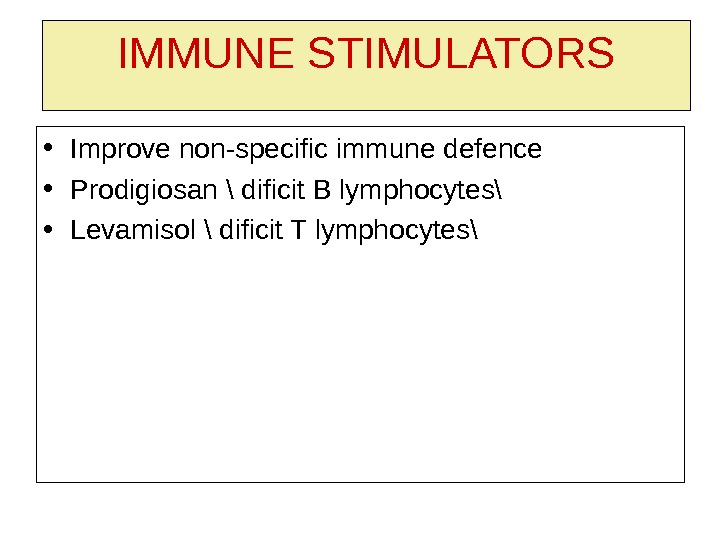 IMMUNE STIMULATORS

• Improve non-specific immune defence
• Prodigiosan \ dificit B lymphocytes\
• Levamisol \ dificit T lymphocytes\